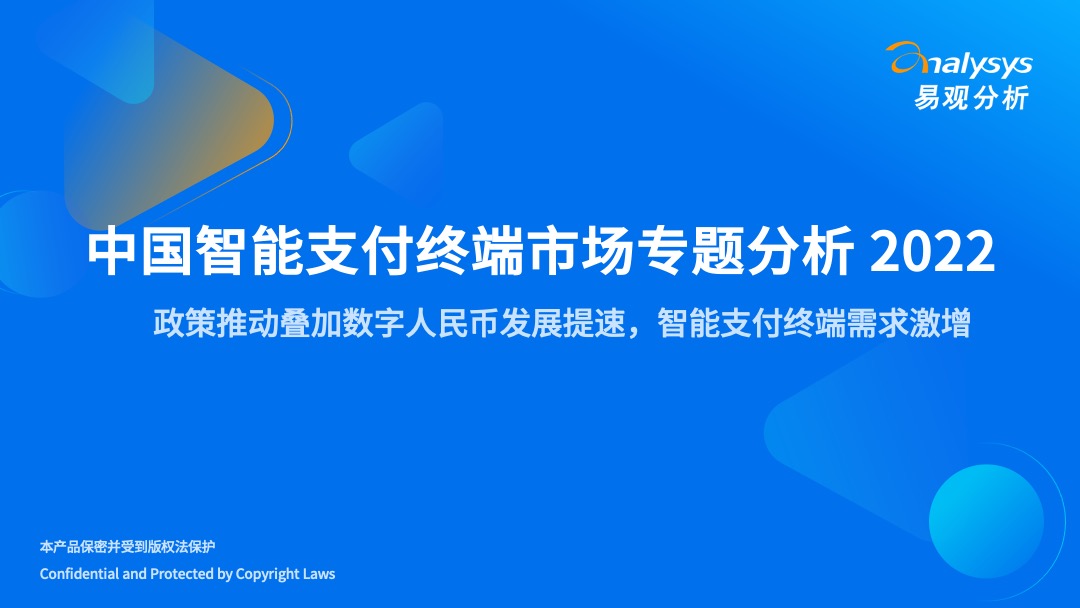 analysys
易观分析

中国智能支付终端市场专题分析 2022

政策推动叠加数字人民币发展提速，智能支付终端需求激增

本产品保密并受到版权法保护
Confidential and Protected by Copyright Laws